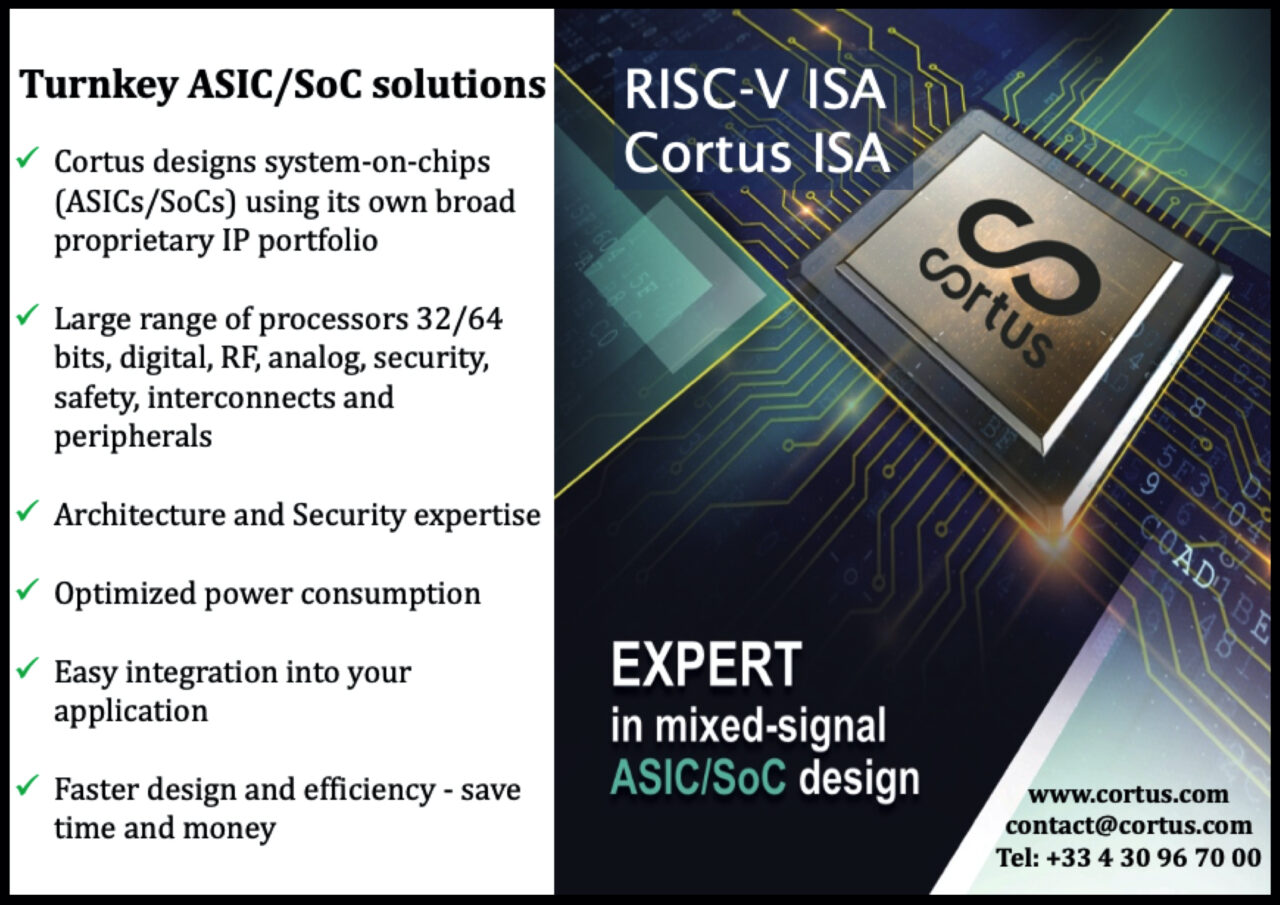 Turnkey ASIC/SoC solutions

✓ Cortus designs system-on-chips (ASICs/SoCs) using its own broad proprietary IP portfolio

✓ Large range of processors 32/64 bits, digital, RF, analog, security, safety, interconnects and peripherals

✓ Architecture and Security expertise

✓ Optimized power consumption

✓ Easy integration into your application

✓ Faster design and efficiency - save time and money

RISC-V ISA
Cortus ISA

cortus

EXPERT
in mixed-signal
ASIC/SoC design

www.cortus.com
contact@cortus.com
Tel: +33 4 30 96 70 00